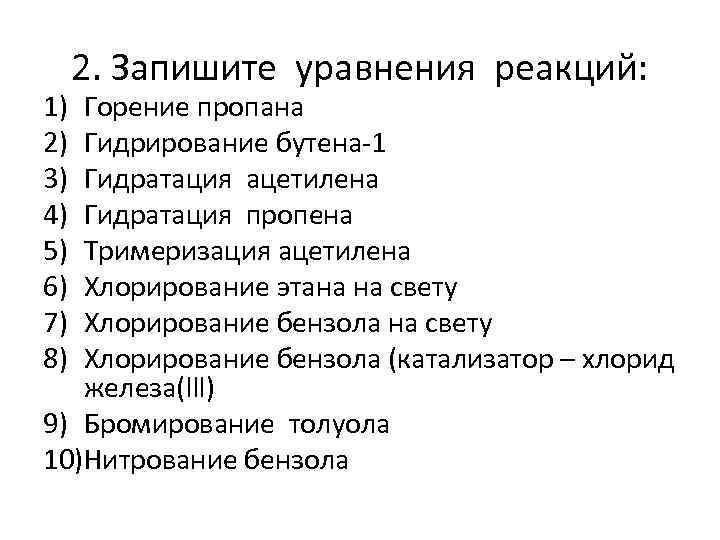 2. Запишите уравнения реакций:

1) Горение пропана
2) Гидрирование бутена-1
3) Гидратация ацетилена
4) Гидратация пропена
5) Тримеризация ацетилена
6) Хлорирование этана на свету
7) Хлорирование бензола на свету
8) Хлорирование бензола (катализатор – хлорид железа(III)
9) Бромирование толуола
10)Нитрование бензола